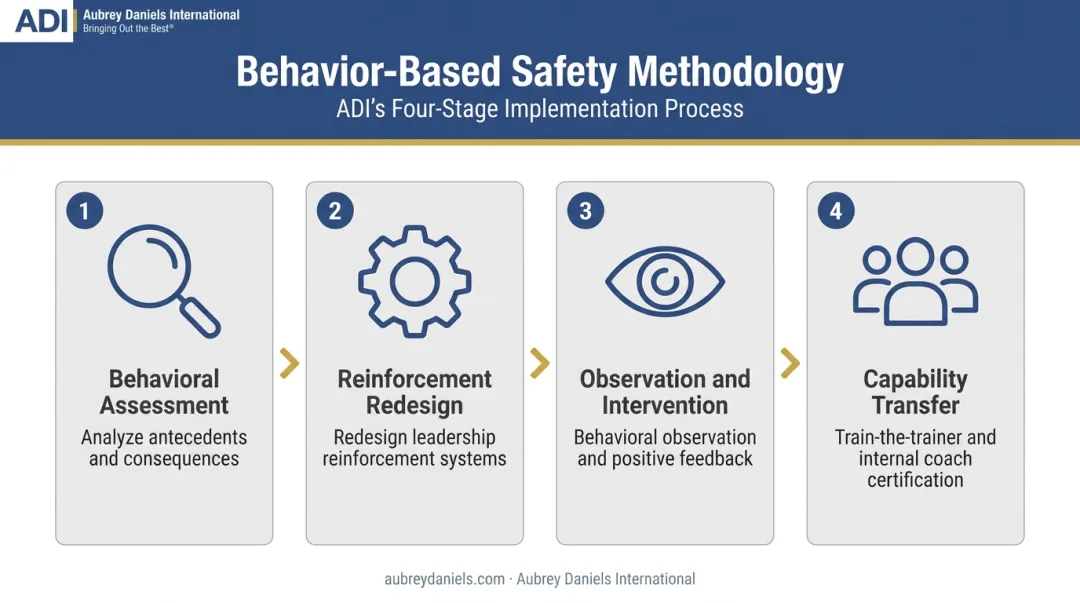 ADI Aubrey Daniels International
Bringing Out the Best®

Behavior-Based Safety Methodology
ADI's Four-Stage Implementation Process

1
Behavioral Assessment
Analyze antecedents and consequences

2
Reinforcement Redesign
Redesign leadership reinforcement systems

3
Observation and Intervention
Behavioral observation and positive feedback

4
Capability Transfer
Train-the-trainer and internal coach certification

aubreydaniels.com · Aubrey Daniels International